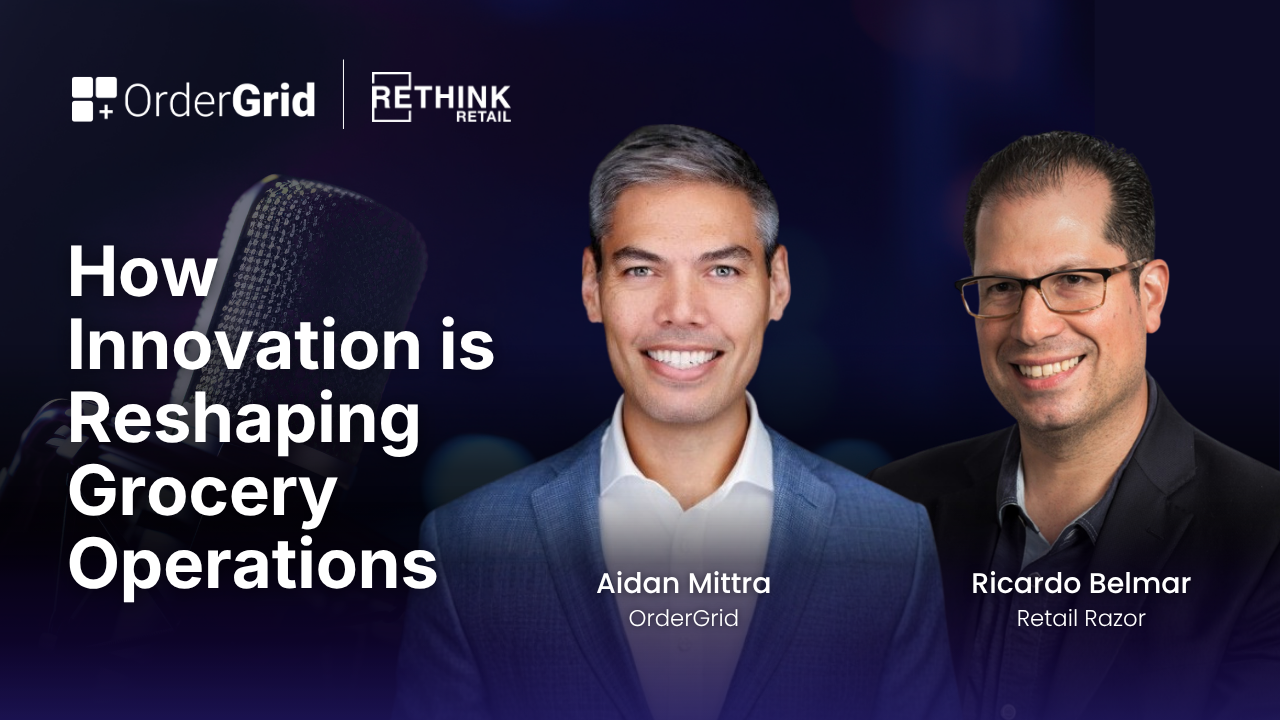 OrderGrid

RETHINK RETAIL

How Innovation is Reshaping Grocery Operations

Aidan Mittra
OrderGrid

Ricardo Belmar
Retail Razor